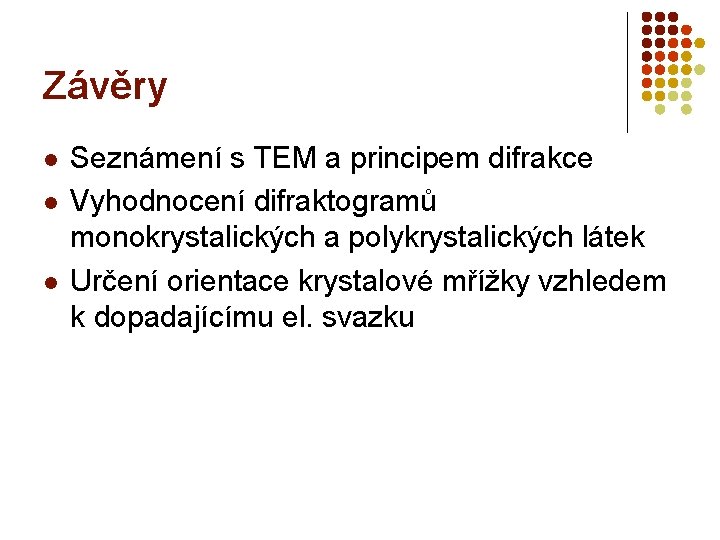 Závěry

- Seznámení s TEM a principem difrakce
- Vyhodnocení difraktogramů monokrystalických a polykrystalických látek
- Určení orientace krystalové mřížky vzhledem k dopadajícímu el. svazku